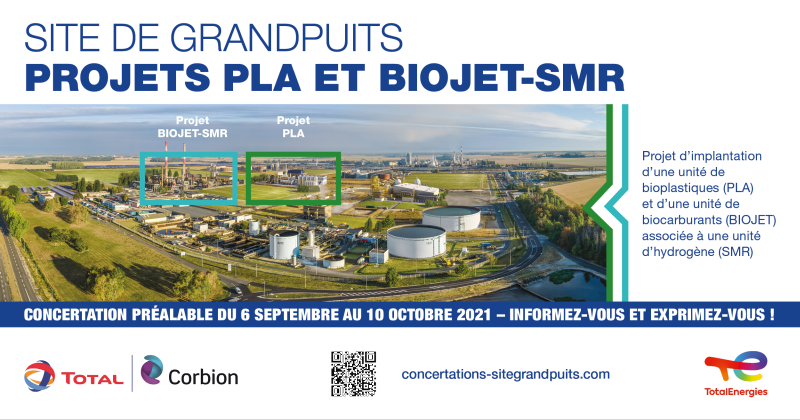 SITE DE GRANDPUITS
PROJETS PLA ET BIOJET-SMR

Projet BIOJET-SMR

Projet PLA

Projet d'implantation d'une unité de bioplastiques (PLA) et d'une unité de biocarburants (BIOJET) associée à une unité d'hydrogène (SMR)

CONCERTATION PRÉALABLE DU 6 SEPTEMBRE AU 10 OCTOBRE 2021 – INFORMEZ-VOUS ET EXPRIMEZ-VOUS !

TOTAL

Corbion

concertations-sitegrandpuits.com

TotalEnergies